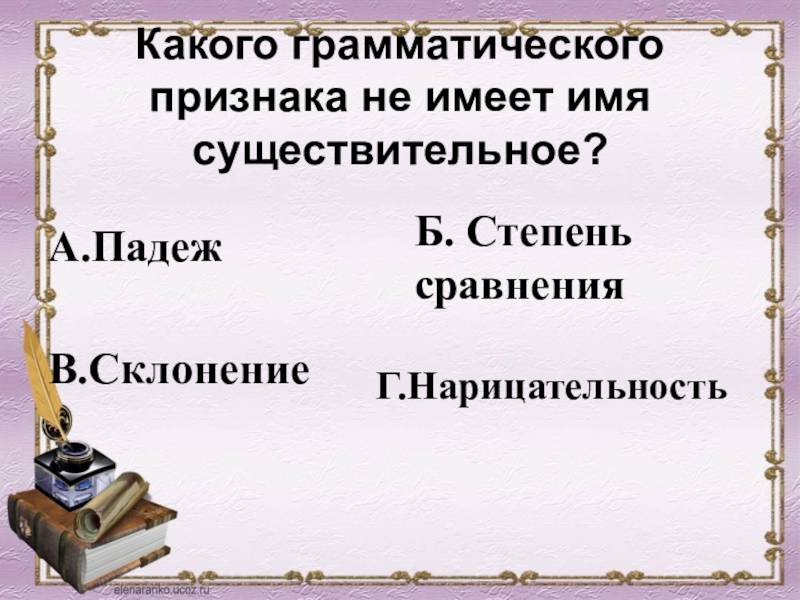 Какого грамматического признака не имеет имя существительное?

А.Падеж

Б. Степень сравнения

В.Склонение

Г.Нарицательность

elenaranko.ucoz.ru